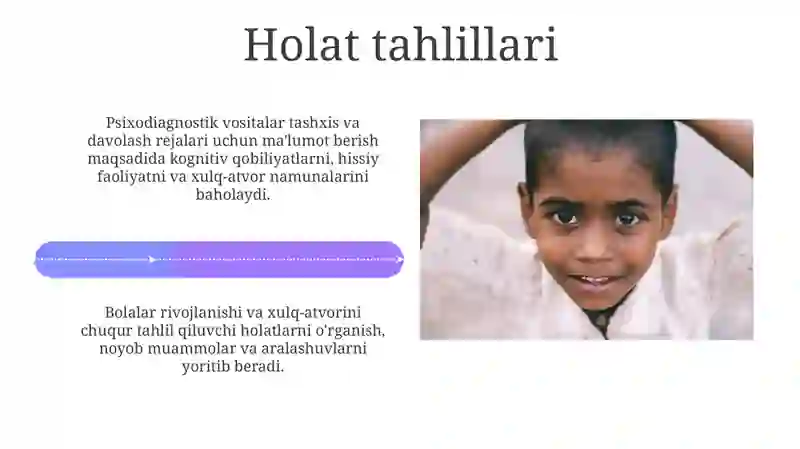 Holat tahlillari

Psixodiagnostik vositalar tashxis va davolash rejalari uchun ma'lumot berish maqsadida kognitiv qobiliyatlarni, hissiy faoliyatni va xulq-atvor namunalarini baholaydi.

Bolalar rivojlanishi va xulq-atvorini chuqur tahlil qiluvchi holatlarni o'rganish, noyob muammolar va aralashuvlarni yoritib beradi.